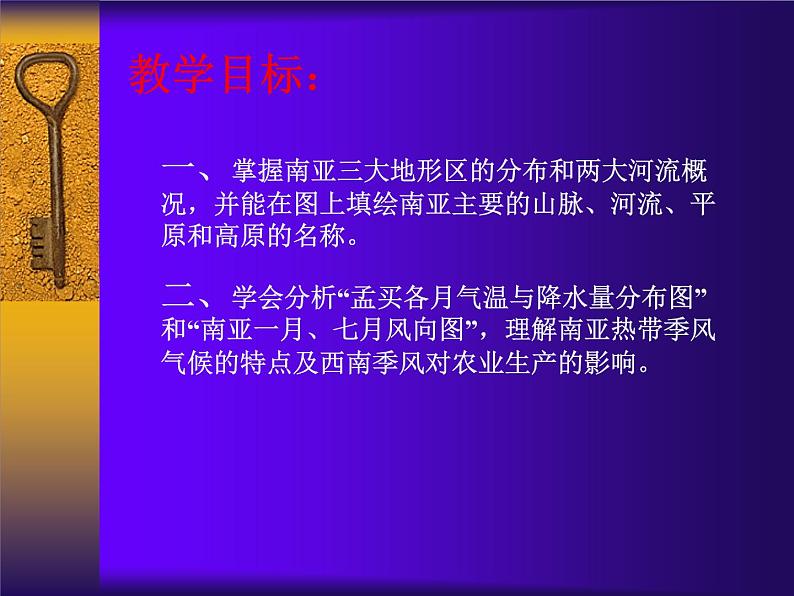 教学目标：

一、 掌握南亚三大地形区的分布和两大河流概况，并能在图上填绘南亚主要的山脉、河流、平原和高原的名称。

二、 学会分析“孟买各月气温与降水量分布图”和“南亚一月、七月风向图”，理解南亚热带季风气候的特点及西南季风对农业生产的影响。